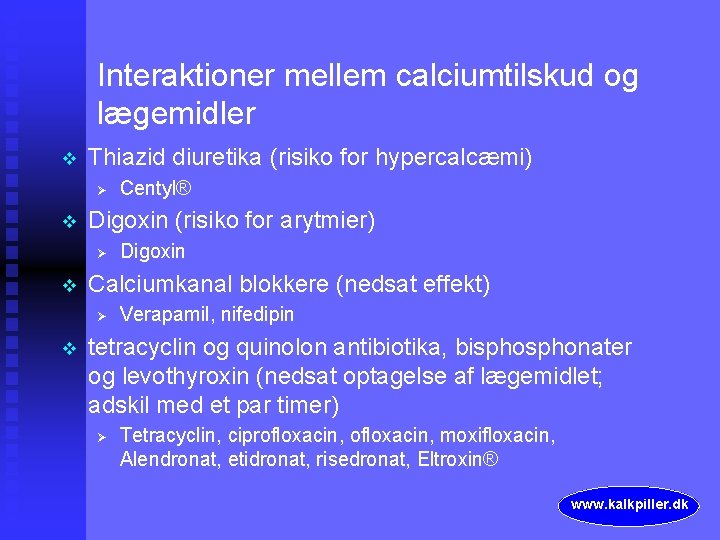 Interaktioner mellem calciumtilskud og lægemidler

❖ Thiazid diuretika (risiko for hypercalcæmi)
  ➢ Centyl®

❖ Digoxin (risiko for arytmier)
  ➢ Digoxin

❖ Calciumkanal blokkere (nedsat effekt)
  ➢ Verapamil, nifedipin

❖ tetracyclin og quinolon antibiotika, bisphosphonater og levothyroxin (nedsat optagelse af lægemidlet; adskil med et par timer)
  ➢ Tetracyclin, ciprofloxacin, ofloxacin, moxifloxacin, Alendronat, etidronat, risedronat, Eltroxin®

www.kalkpiller.dk